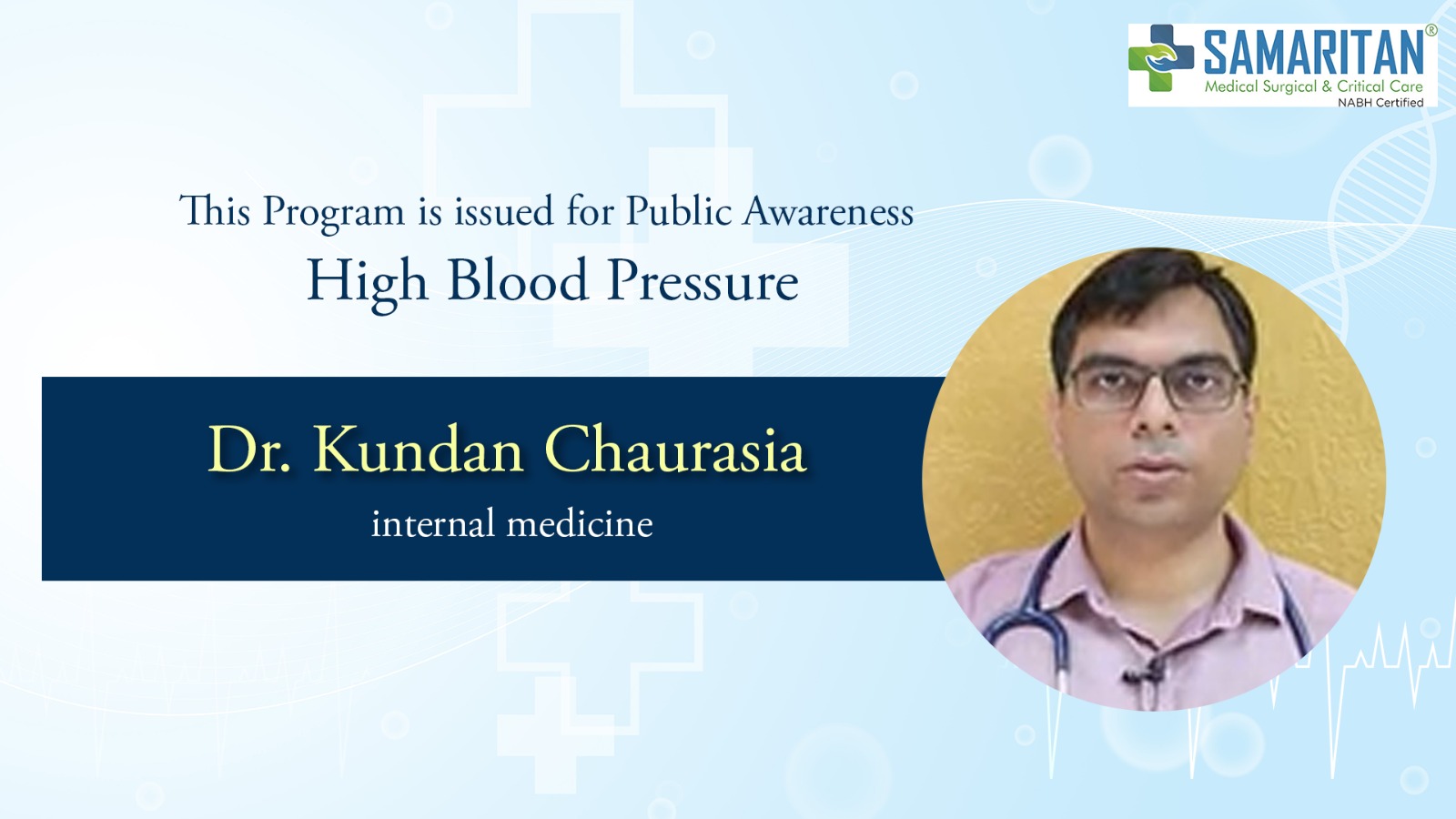 SAMARITAN®
Medical Surgical & Critical Care
NABH Certified

This Program is issued for Public Awareness
High Blood Pressure

Dr. Kundan Chaurasia
internal medicine